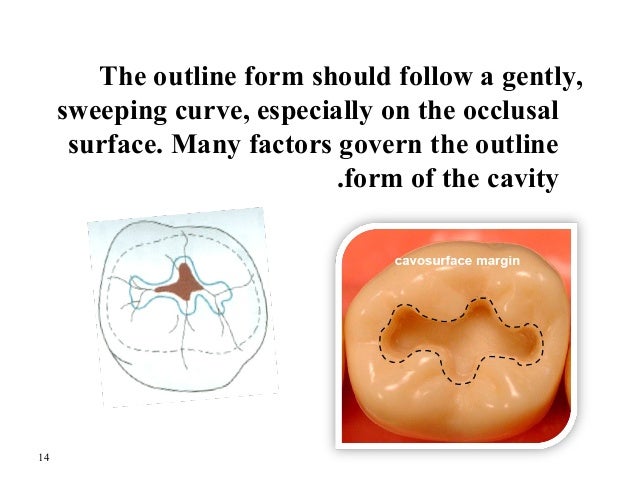 The outline form should follow a gently, sweeping curve, especially on the occlusal surface. Many factors govern the outline .form of the cavity

cavosurface margin

14